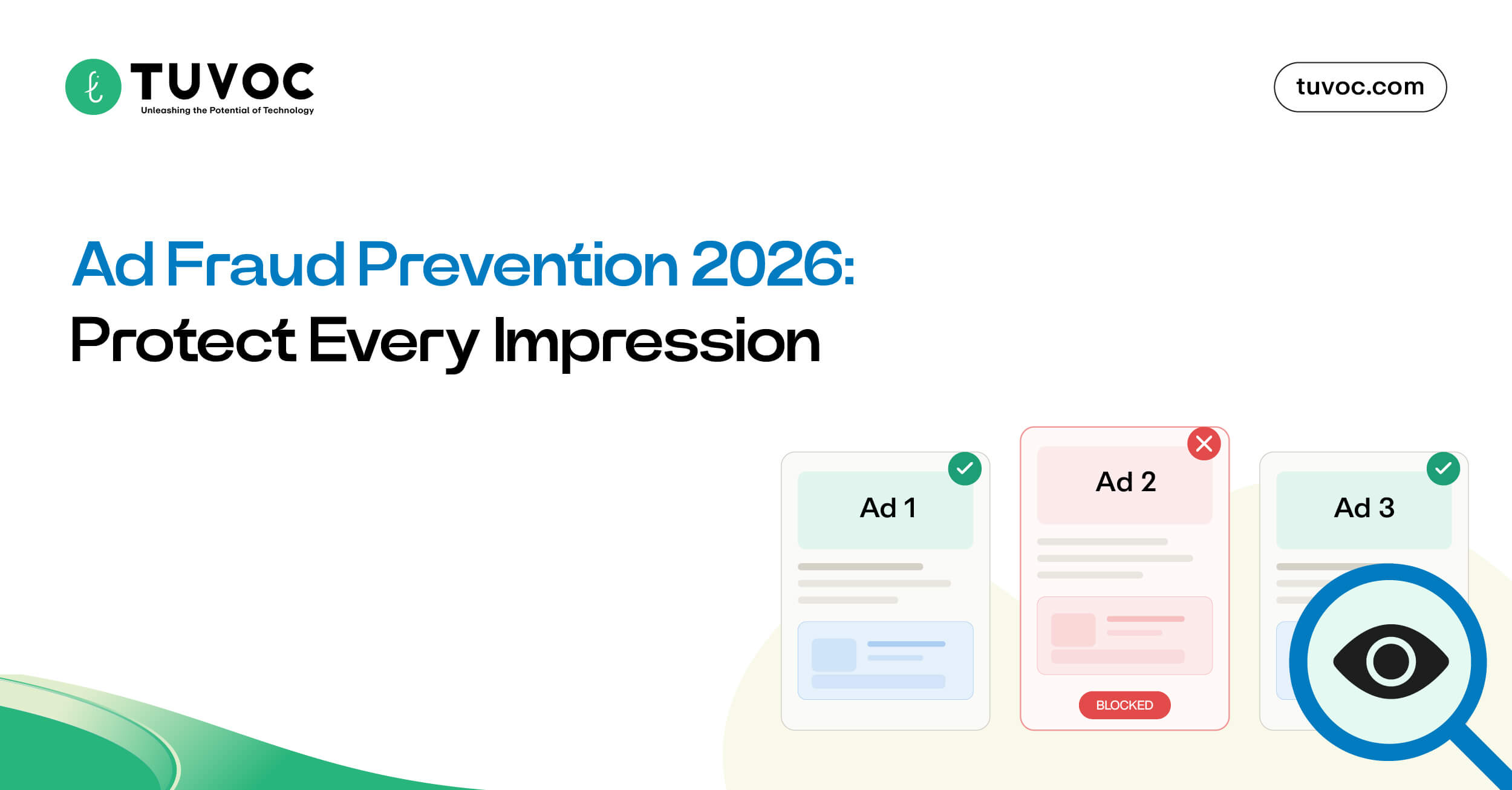 TUVOC
Unleashing the Potential of Technology

tuvoc.com

Ad Fraud Prevention 2026:
Protect Every Impression

Ad 1

Ad 2

BLOCKED

Ad 3